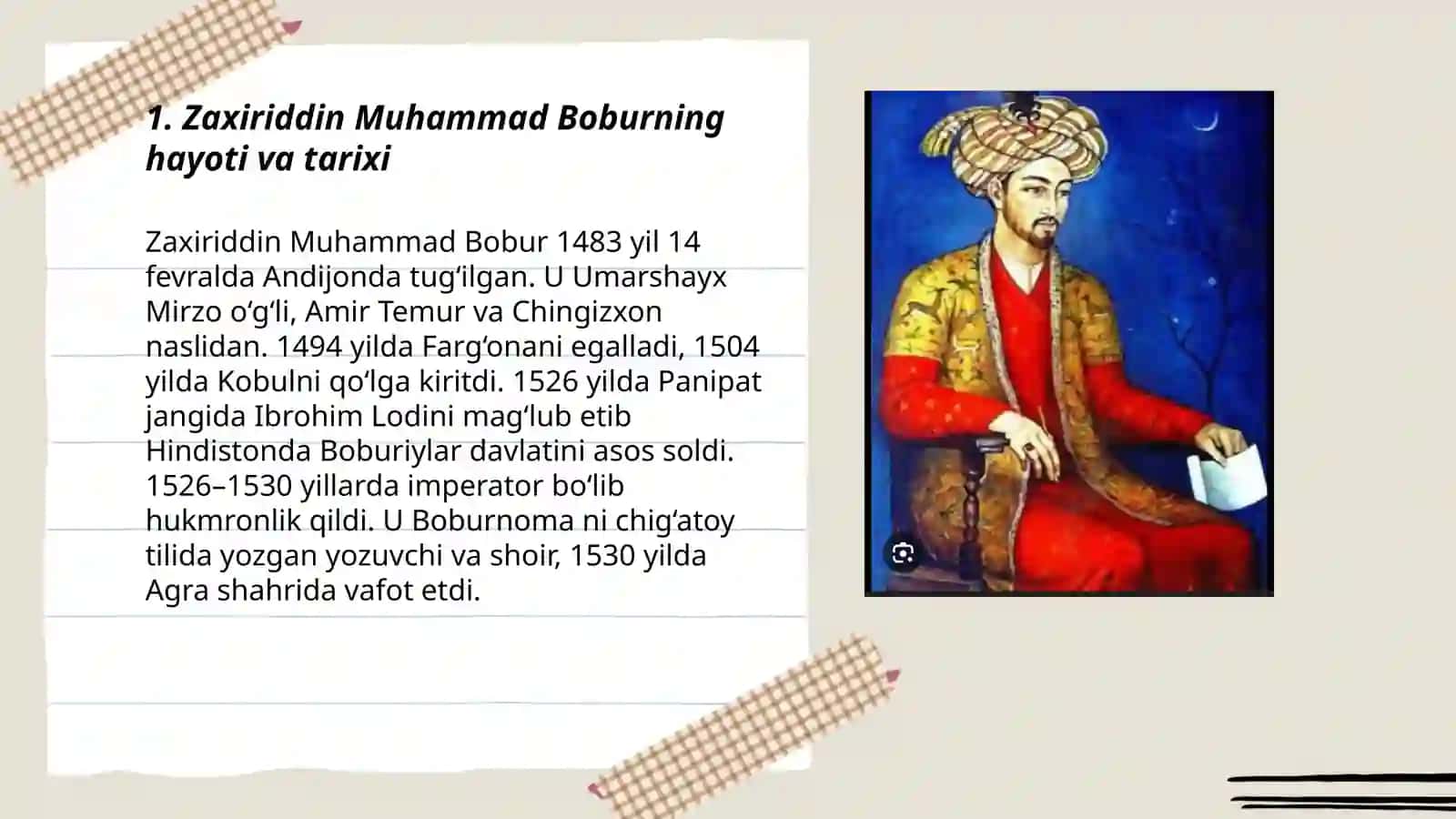 1. Zaxiriddin Muhammad Boburning hayoti va tarixi

Zaxiriddin Muhammad Bobur 1483 yil 14 fevralda Andijonda tugʻilgan. U Umarshayx Mirzo oʻgʻli, Amir Temur va Chingizxon naslidan. 1494 yilda Fargʻonani egalladi, 1504 yilda Kobulni qoʻlga kiritdi. 1526 yilda Panipat jangida Ibrohim Lodini magʻlub etib Hindistonda Boburiylar davlatini asos soldi. 1526–1530 yillarda imperator boʻlib hukmronlik qildi. U Boburnoma ni chigʻatoy tilida yozgan yozuvchi va shoir, 1530 yilda Agra shahrida vafot etdi.